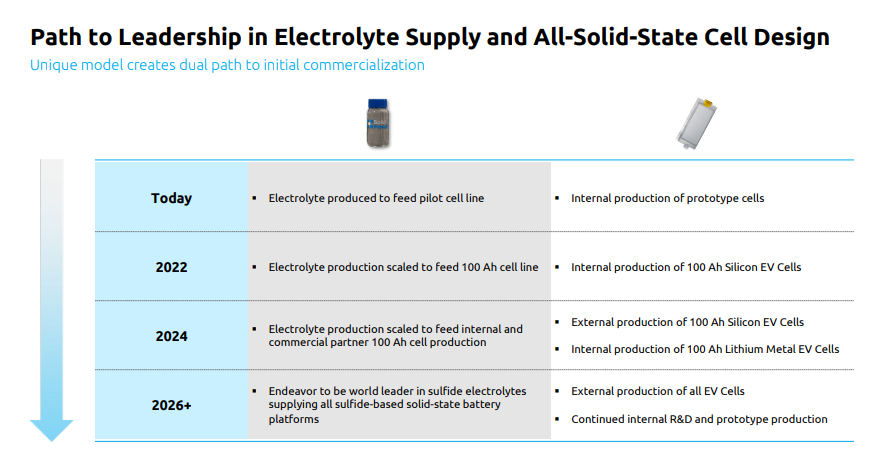 Path to Leadership in Electrolyte Supply and All-Solid-State Cell Design

Unique model creates dual path to initial commercialization

| | | |
|---|---|---|
| Today | ▪ Electrolyte produced to feed pilot cell line | ▪ Internal production of prototype cells |
| 2022 | ▪ Electrolyte production scaled to feed 100 Ah cell line | ▪ Internal production of 100 Ah Silicon EV Cells |
| 2024 | ▪ Electrolyte production scaled to feed internal and commercial partner 100 Ah cell production | ▪ External production of 100 Ah Silicon EV Cells ▪ Internal production of 100 Ah Lithium Metal EV Cells |
| 2026+ | ▪ Endeavor to be world leader in sulfide electrolytes supplying all sulfide-based solid-state battery platforms | ▪ External production of all EV Cells ▪ Continued internal R&D and prototype production |